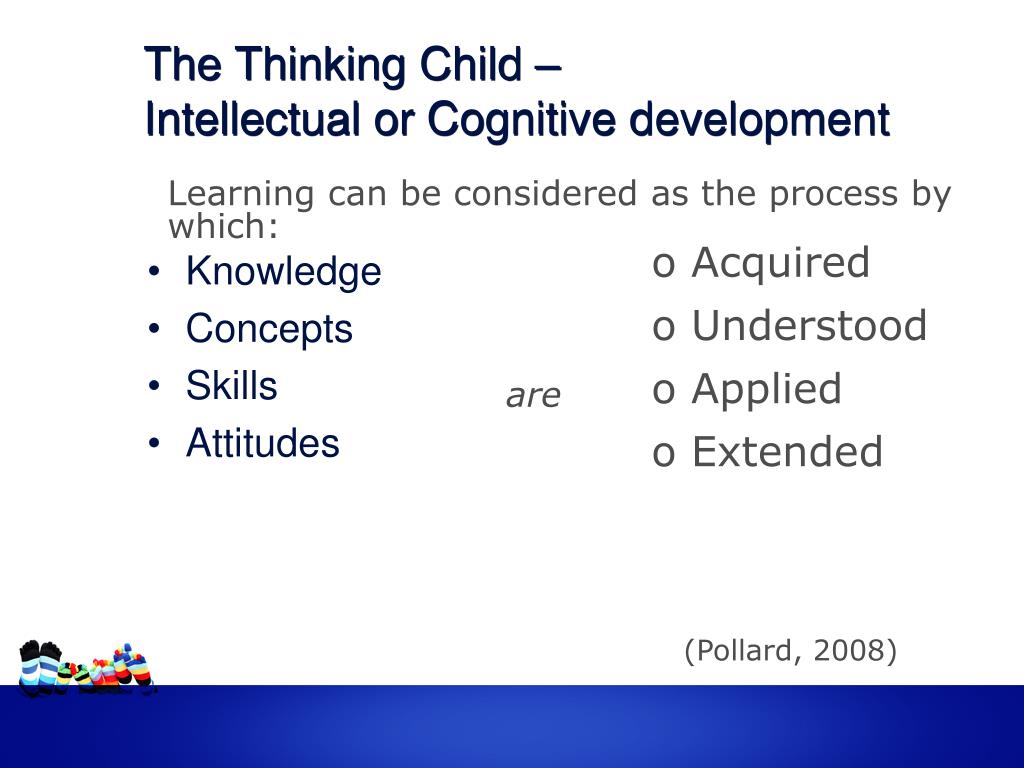 The Thinking Child –
Intellectual or Cognitive development

Learning can be considered as the process by which:

• Knowledge
• Concepts
• Skills
• Attitudes

are

o Acquired
o Understood
o Applied
o Extended

(Pollard, 2008)